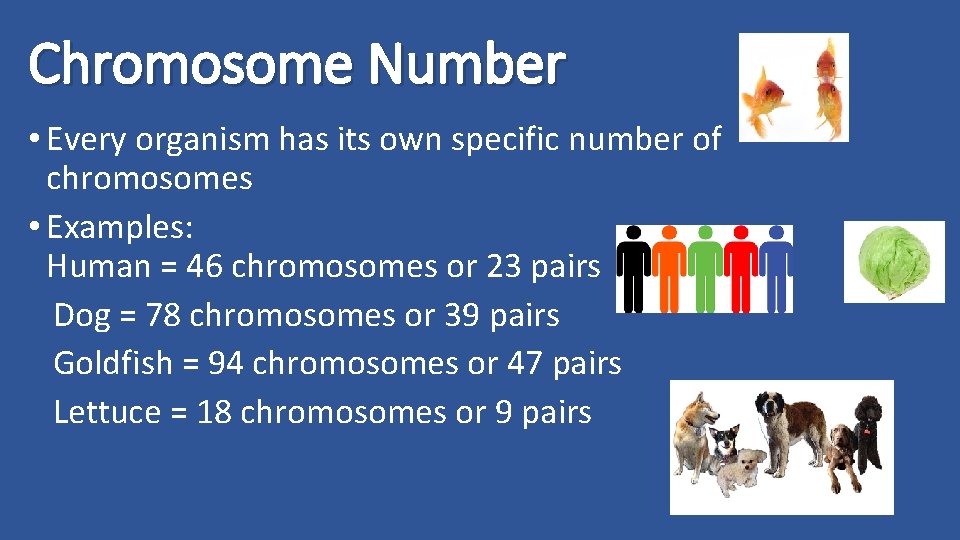 Chromosome Number

• Every organism has its own specific number of chromosomes

• Examples:
Human = 46 chromosomes or 23 pairs
Dog = 78 chromosomes or 39 pairs
Goldfish = 94 chromosomes or 47 pairs
Lettuce = 18 chromosomes or 9 pairs